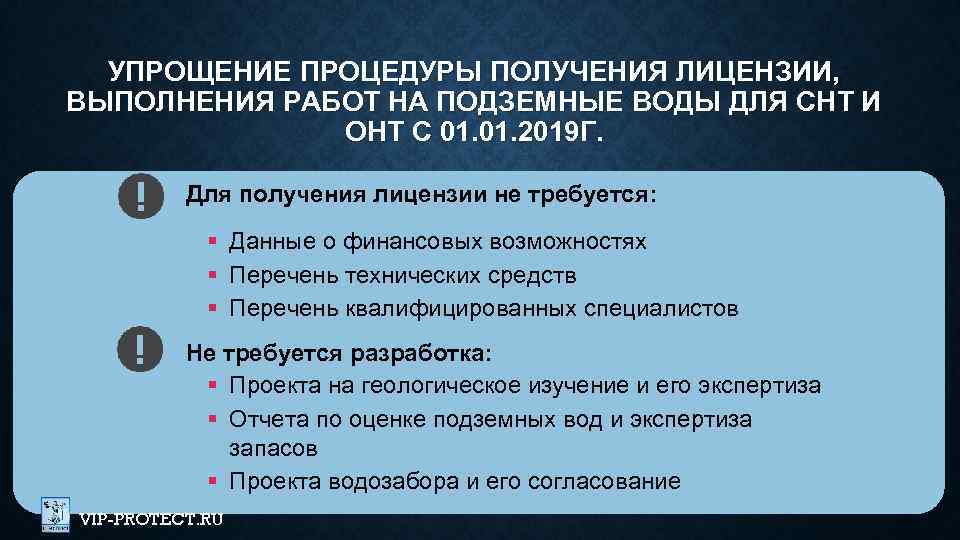 УПРОЩЕНИЕ ПРОЦЕДУРЫ ПОЛУЧЕНИЯ ЛИЦЕНЗИИ, ВЫПОЛНЕНИЯ РАБОТ НА ПОДЗЕМНЫЕ ВОДЫ ДЛЯ СНТ И ОНТ С 01.01.2019Г.

!

Для получения лицензии не требуется:

▪ Данные о финансовых возможностях
▪ Перечень технических средств
▪ Перечень квалифицированных специалистов

!

Не требуется разработка:

▪ Проекта на геологическое изучение и его экспертиза
▪ Отчета по оценке подземных вод и экспертиза запасов
▪ Проекта водозабора и его согласование

VIP-PROTECT.RU